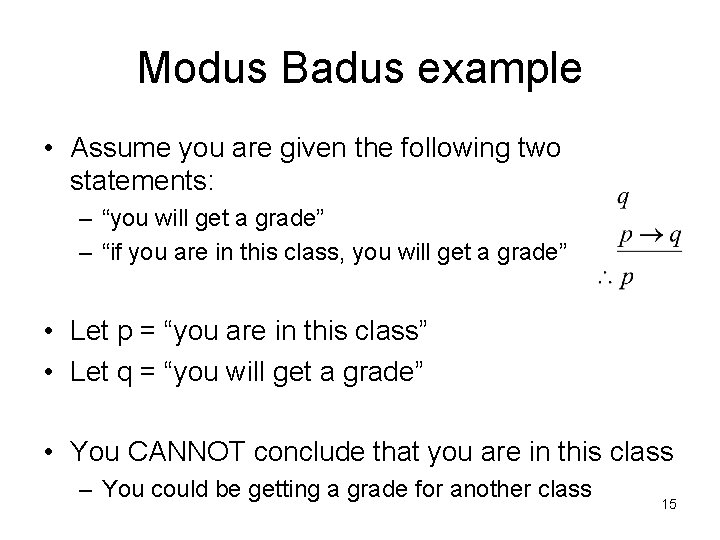 Modus Badus example

• Assume you are given the following two statements:
 – “you will get a grade”
 – “if you are in this class, you will get a grade”

$q$
$p \rightarrow q$
$\therefore p$

• Let p = “you are in this class”
• Let q = “you will get a grade”

• You CANNOT conclude that you are in this class
 – You could be getting a grade for another class

15